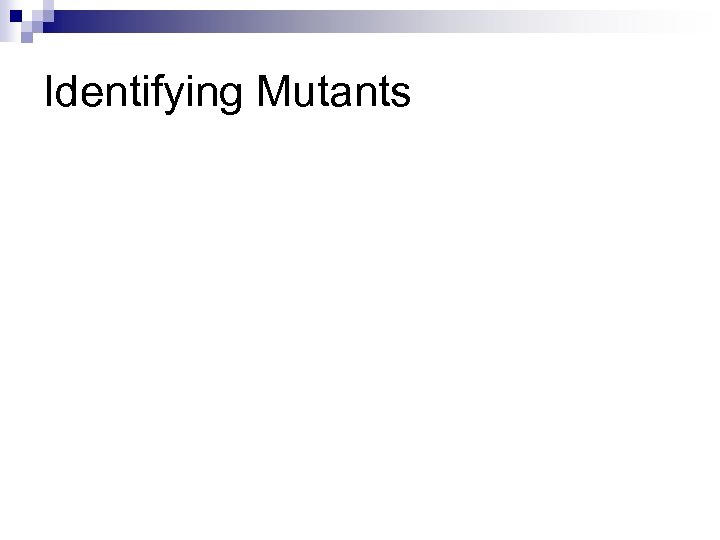 Identifying Mutants